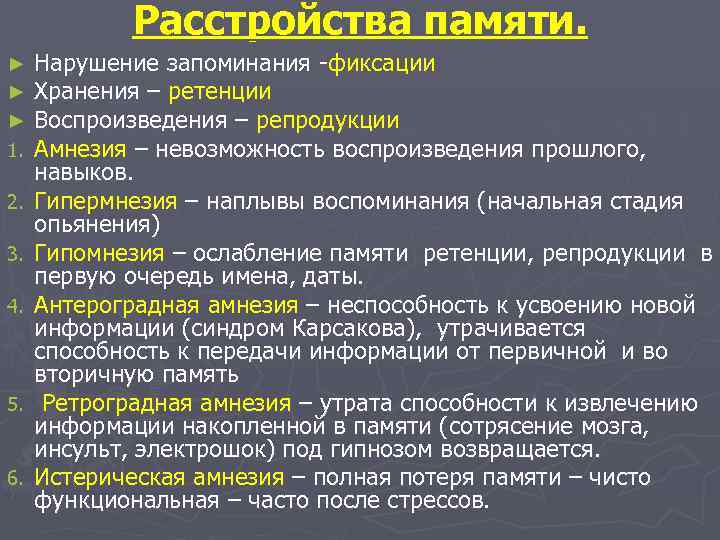 Расстройства памяти.

► Нарушение запоминания -фиксации
► Хранения – ретенции
► Воспроизведения – репродукции

1. Амнезия – невозможность воспроизведения прошлого, навыков.
2. Гипермнезия – наплывы воспоминания (начальная стадия опьянения)
3. Гипомнезия – ослабление памяти ретенции, репродукции в первую очередь имена, даты.
4. Антероградная амнезия – неспособность к усвоению новой информации (синдром Карсакова), утрачивается способность к передачи информации от первичной и во вторичную память
5. Ретроградная амнезия – утрата способности к извлечению информации накопленной в памяти (сотрясение мозга, инсульт, электрошок) под гипнозом возвращается.
6. Истерическая амнезия – полная потеря памяти – чисто функциональная – часто после стрессов.